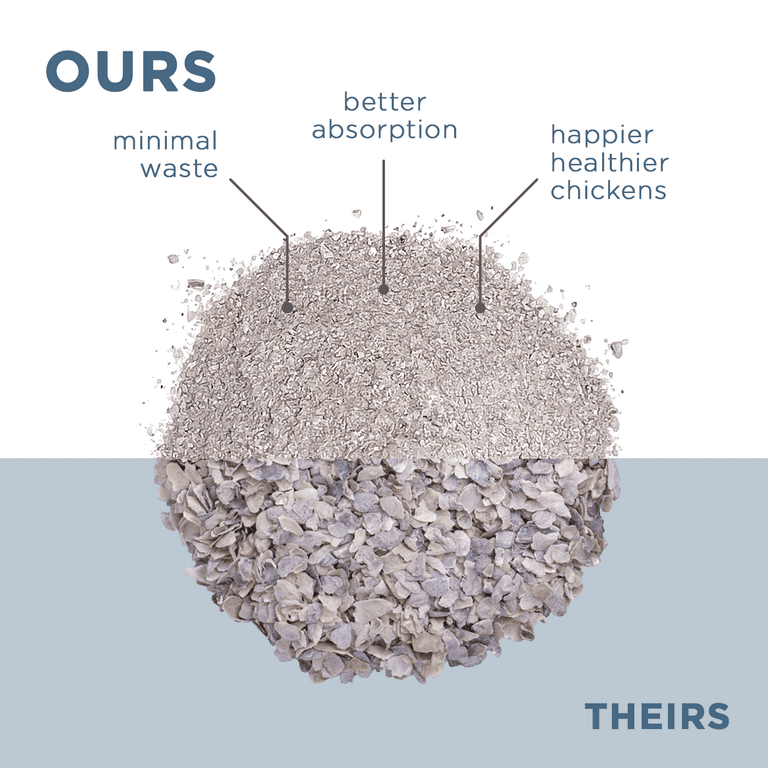 OURS

minimal waste

better absorption

happier healthier chickens

THEIRS